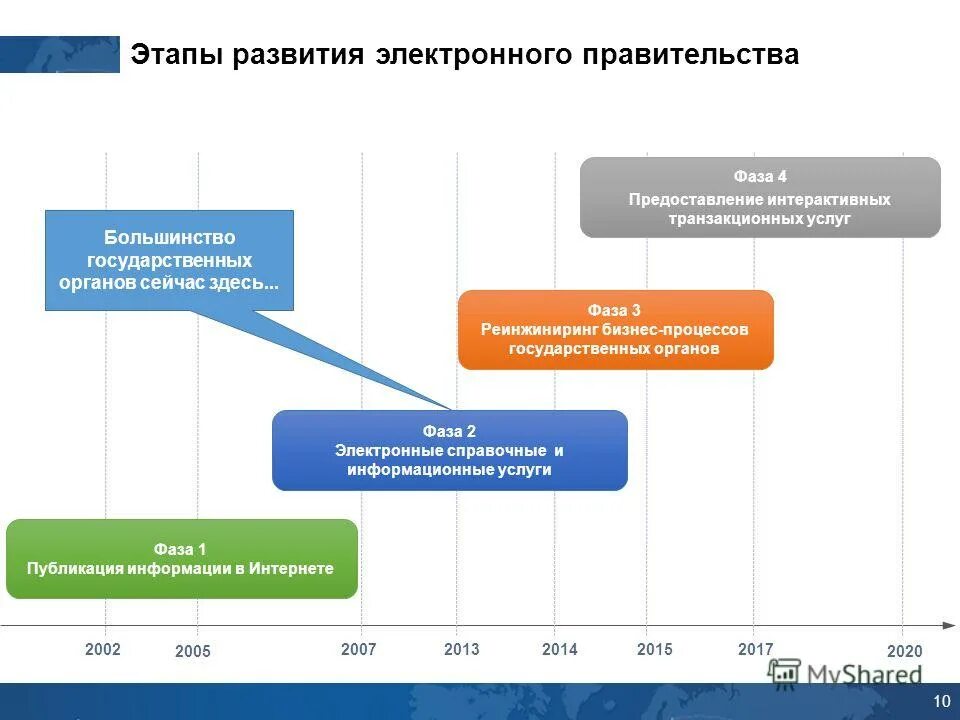 Этапы развития электронного правительства

Большинство государственных органов сейчас здесь...

Фаза 4
Предоставление интерактивных транзакционных услуг

Фаза 3
Реинжиниринг бизнес-процессов государственных органов

Фаза 2
Электронные справочные и информационные услуги

Фаза 1
Публикация информации в Интернете

2002 2005 2007 2013 2014 2015 2017 2020

MyShared

10